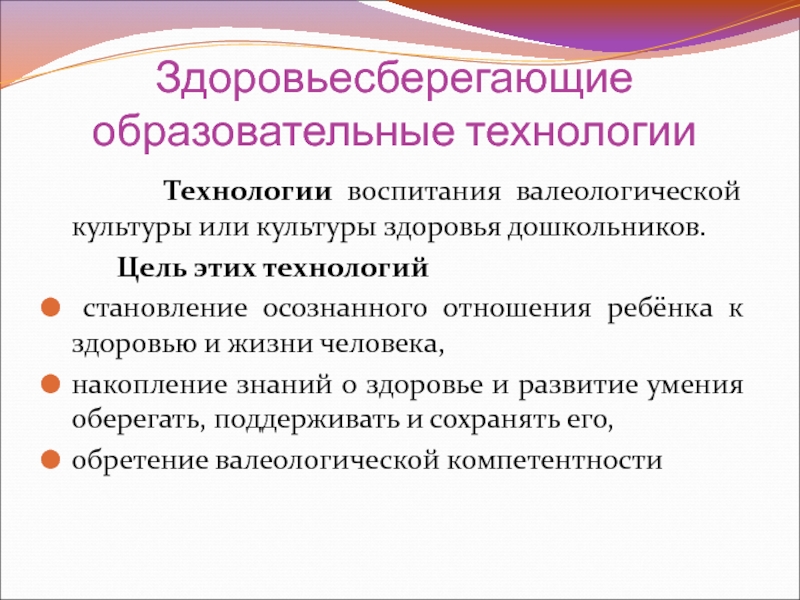 Здоровьесберегающие образовательные технологии

Технологии воспитания валеологической культуры или культуры здоровья дошкольников.

Цель этих технологий

становление осознанного отношения ребёнка к здоровью и жизни человека,

накопление знаний о здоровье и развитие умения оберегать, поддерживать и сохранять его,

обретение валеологической компетентности